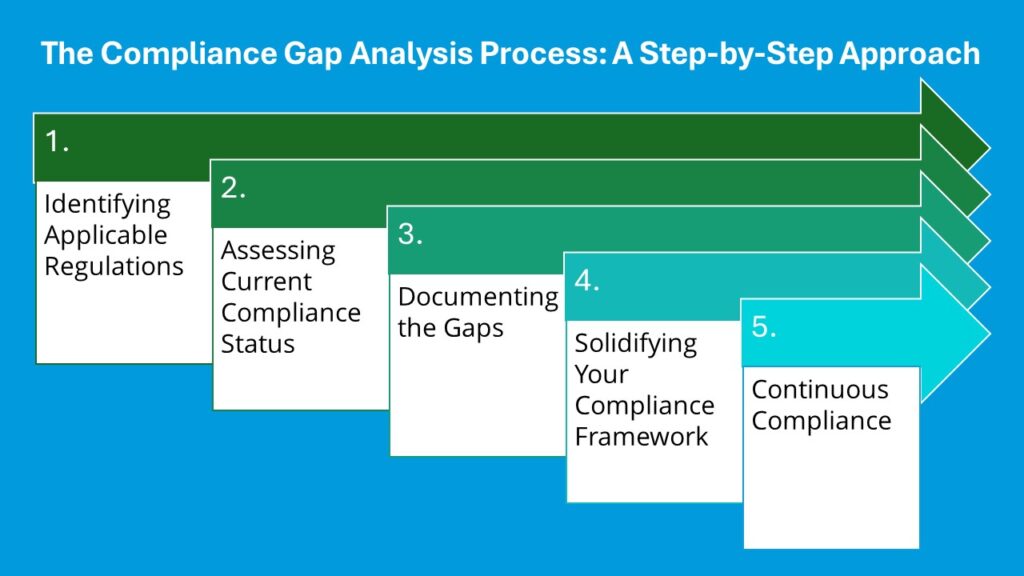 The Compliance Gap Analysis Process: A Step-by-Step Approach

1.

Identifying Applicable Regulations

2.

Assessing Current Compliance Status

3.

Documenting the Gaps

4.

Solidifying Your Compliance Framework

5.

Continuous Compliance